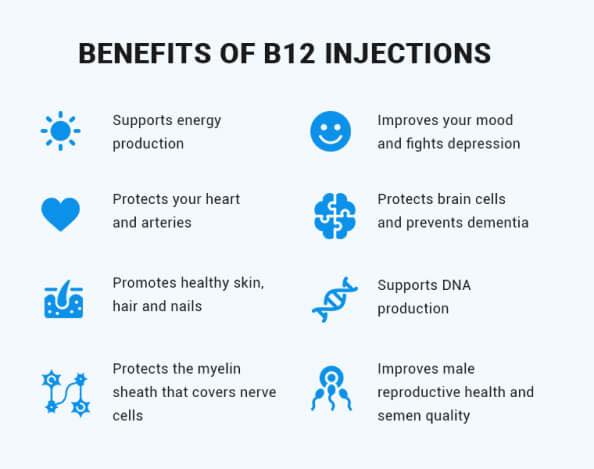 BENEFITS OF B12 INJECTIONS

Supports energy production

Protects your heart and arteries

Promotes healthy skin, hair and nails

Protects the myelin sheath that covers nerve cells

Improves your mood and fights depression

Protects brain cells and prevents dementia

Supports DNA production

Improves male reproductive health and semen quality